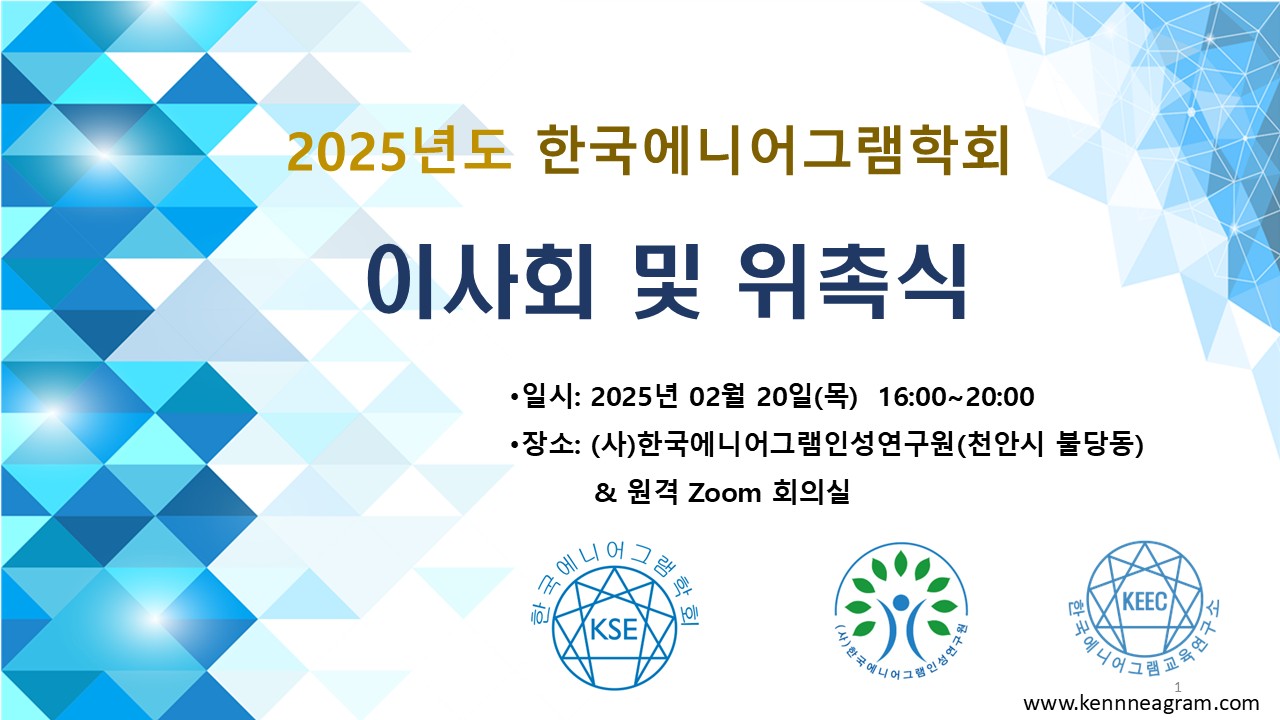 2025년도 한국에니어그램학회

이사회 및 위촉식

•일시: 2025년 02월 20일(목) 16:00~20:00

•장소: (사)한국에니어그램인성연구원(천안시 불당동) & 원격 Zoom 회의실

한국에니어그램학회
KSE

(사)한국에니어그램인성연구원

KEEC
한국에니어그램교육연구소

1
www.kennneagram.com